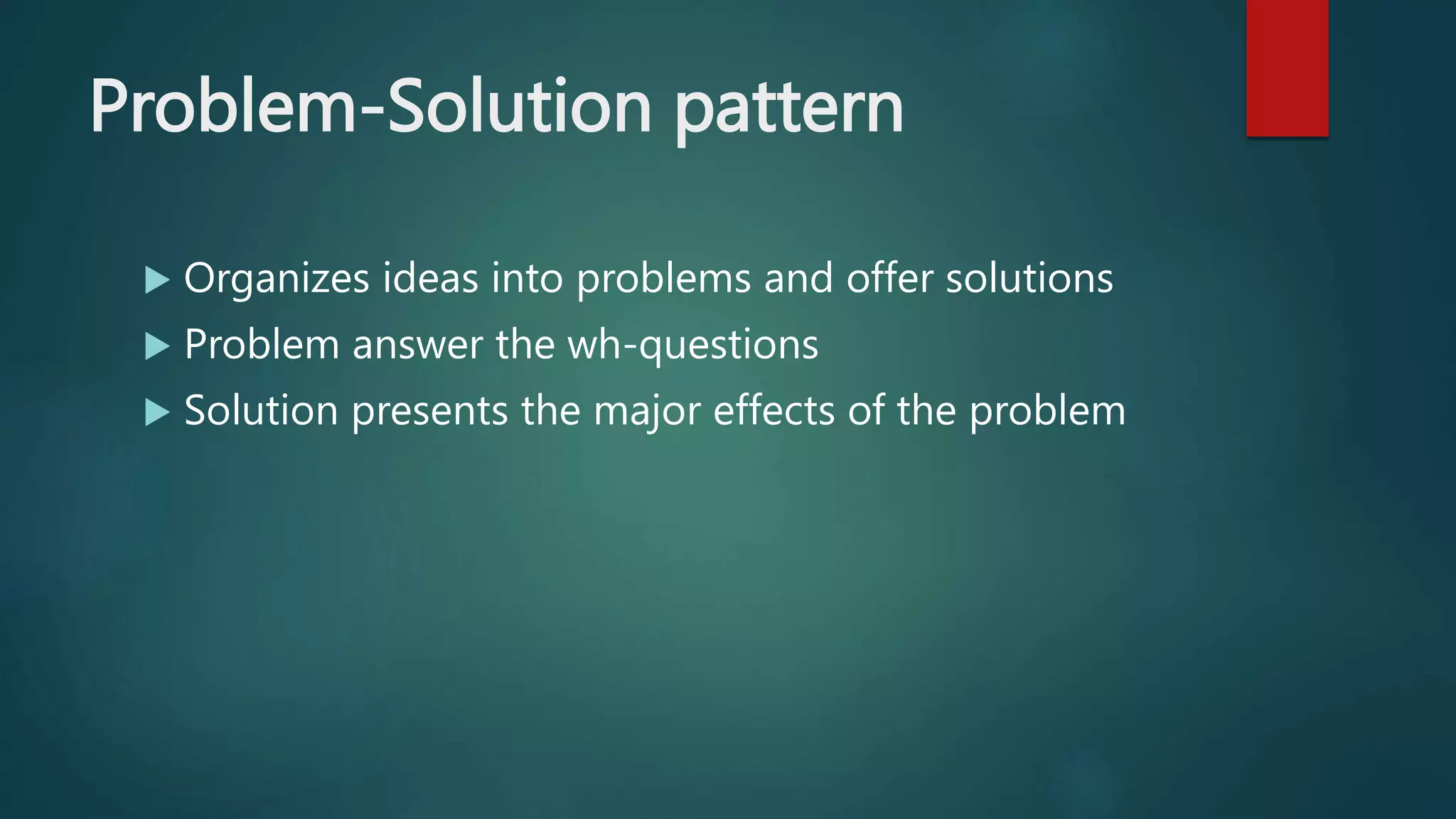 Problem-Solution pattern

▶ Organizes ideas into problems and offer solutions
▶ Problem answer the wh-questions
▶ Solution presents the major effects of the problem